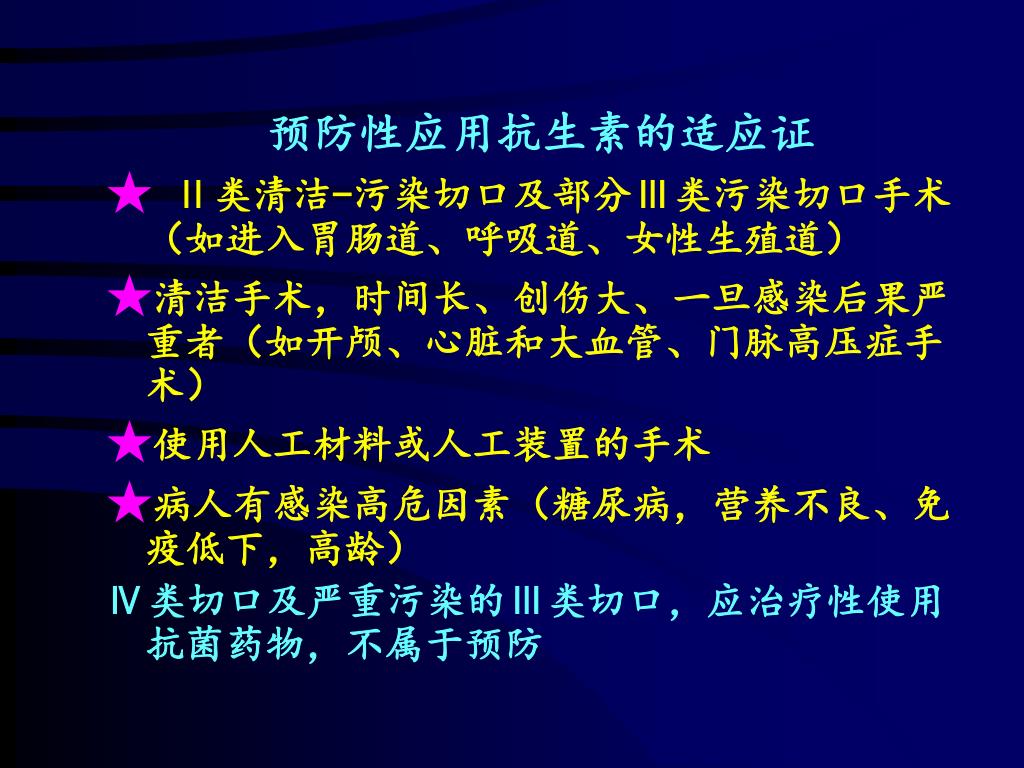 预防性应用抗生素的适应证

★ Ⅱ类清洁-污染切口及部分Ⅲ类污染切口手术（如进入胃肠道、呼吸道、女性生殖道）

★清洁手术，时间长、创伤大、一旦感染后果严重者（如开颅、心脏和大血管、门脉高压症手术）

★使用人工材料或人工装置的手术

★病人有感染高危因素（糖尿病，营养不良、免疫低下，高龄）

Ⅳ类切口及严重污染的Ⅲ类切口，应治疗性使用抗菌药物，不属于预防